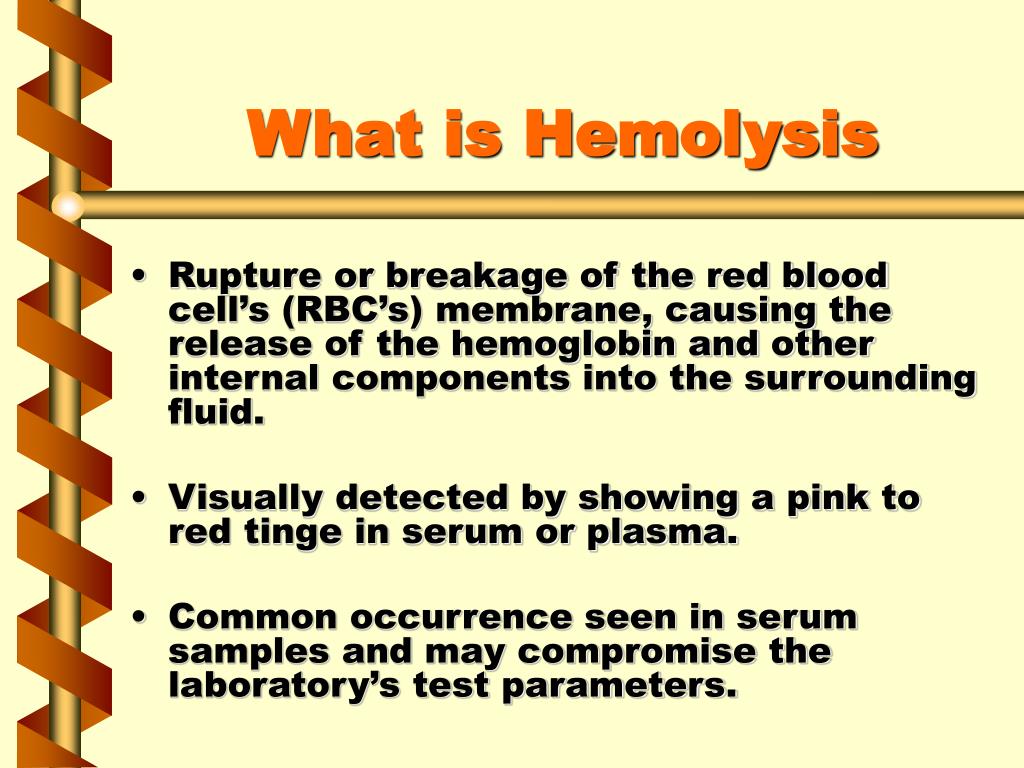 What is Hemolysis

• Rupture or breakage of the red blood cell’s (RBC’s) membrane, causing the release of the hemoglobin and other internal components into the surrounding fluid.

• Visually detected by showing a pink to red tinge in serum or plasma.

• Common occurrence seen in serum samples and may compromise the laboratory’s test parameters.